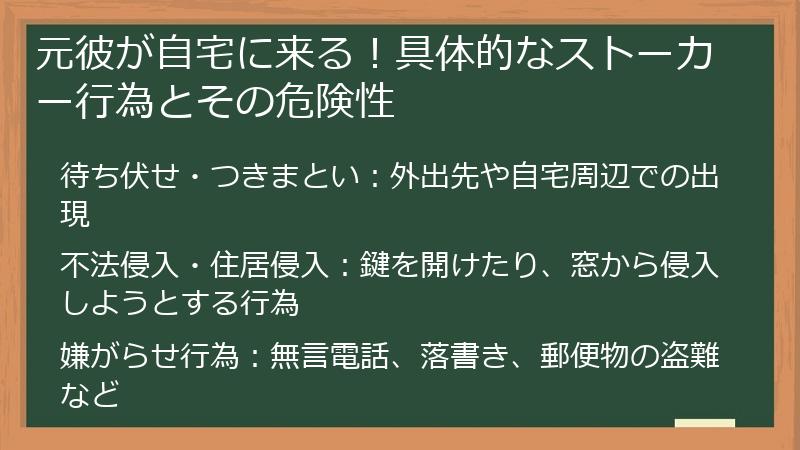 元彼が自宅に来る！具体的なストーカー行為とその危険性

待ち伏せ・つきまとい：外出先や自宅周辺での出現

不法侵入・住居侵入：鍵を開けたり、窓から侵入しようとする行為

嫌がらせ行為：無言電話、落書き、郵便物の盗難など